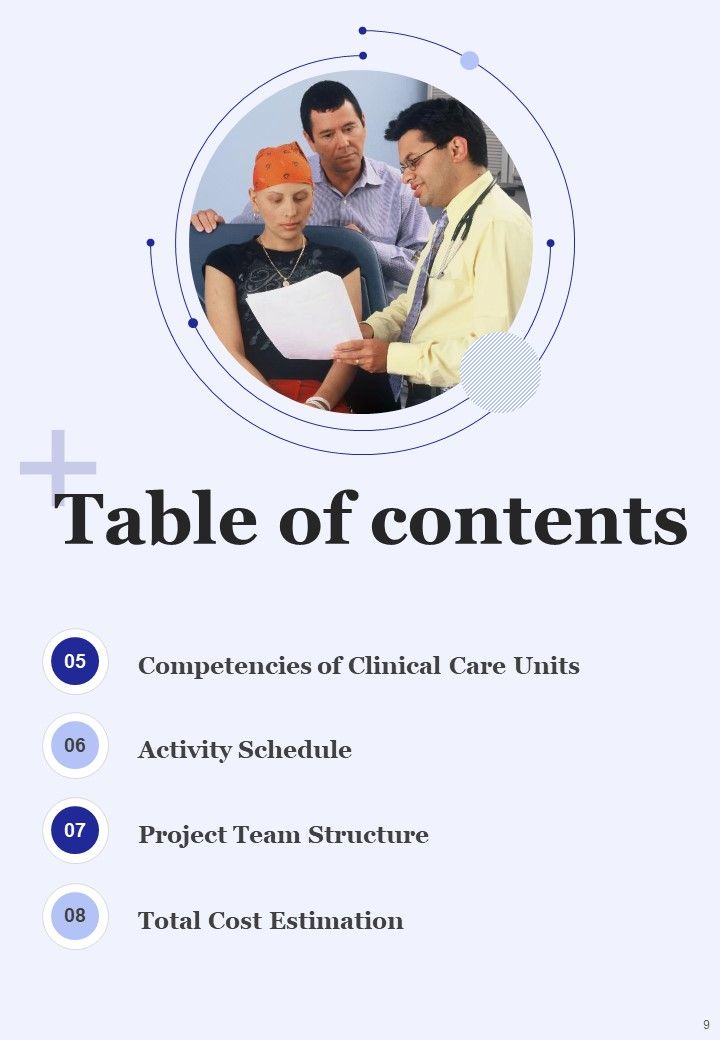 Table of contents

05 Competencies of Clinical Care Units

06 Activity Schedule

07 Project Team Structure

08 Total Cost Estimation

9